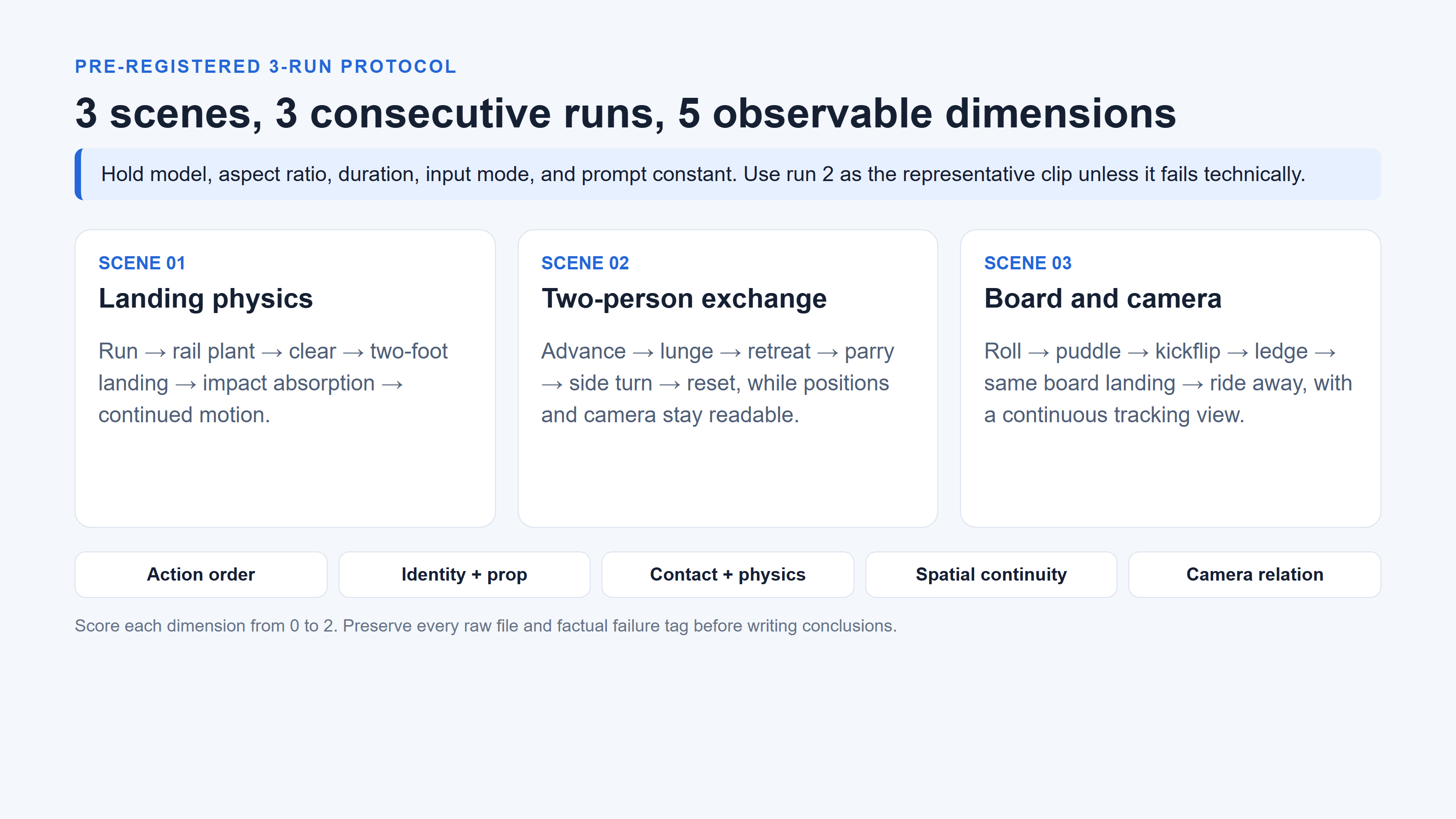 PRE-REGISTERED 3-RUN PROTOCOL

3 scenes, 3 consecutive runs, 5 observable dimensions

Hold model, aspect ratio, duration, input mode, and prompt constant. Use run 2 as the representative clip unless it fails technically.

SCENE 01

Landing physics

Run → rail plant → clear → two-foot landing → impact absorption → continued motion.

SCENE 02

Two-person exchange

Advance → lunge → retreat → parry → side turn → reset, while positions and camera stay readable.

SCENE 03

Board and camera

Roll → puddle → kickflip → ledge → same board landing → ride away, with a continuous tracking view.

Action order

Identity + prop

Contact + physics

Spatial continuity

Camera relation

Score each dimension from 0 to 2. Preserve every raw file and factual failure tag before writing conclusions.